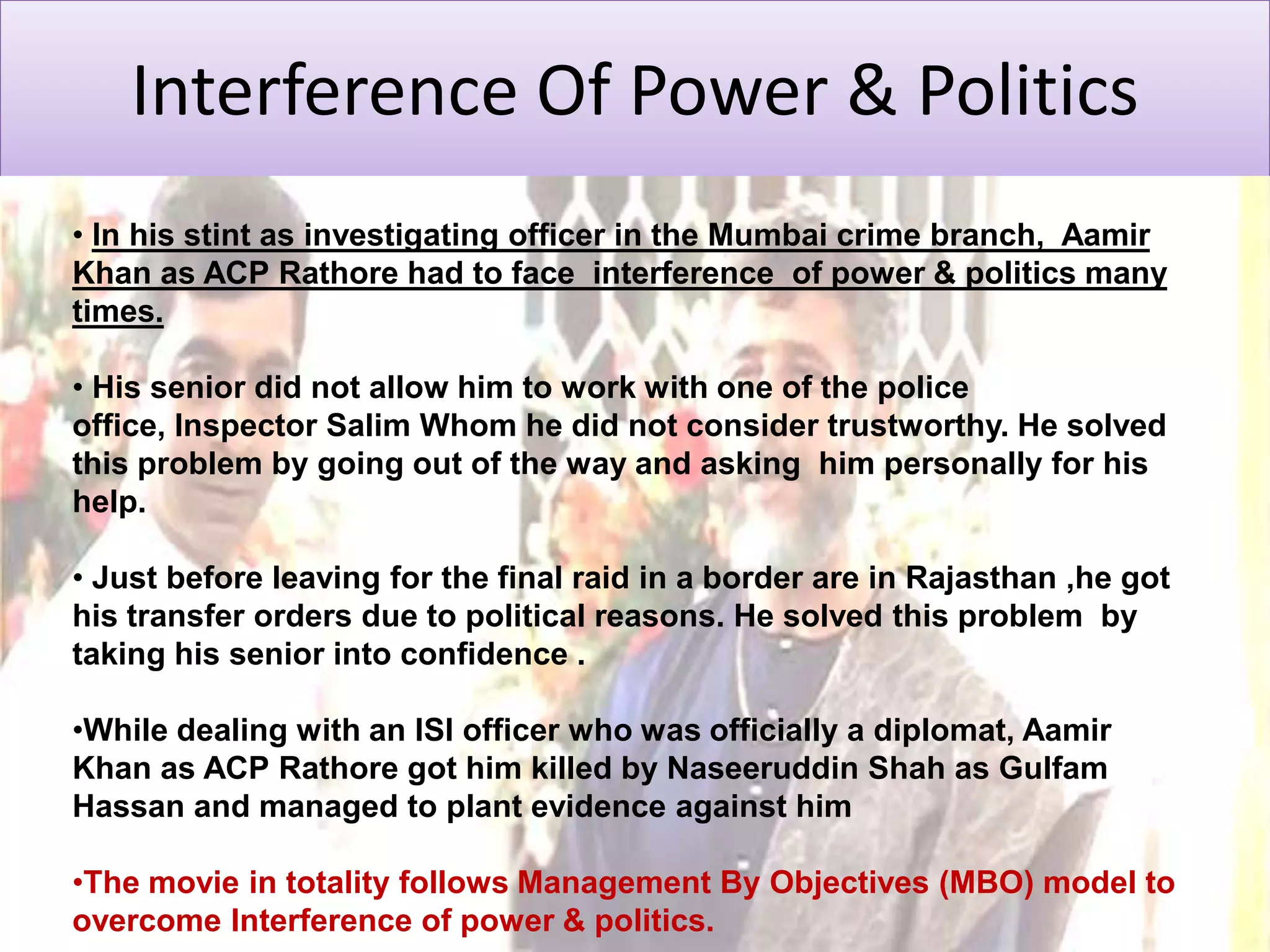 Interference Of Power & Politics

• In his stint as investigating officer in the Mumbai crime branch, Aamir Khan as ACP Rathore had to face interference of power & politics many times.

• His senior did not allow him to work with one of the police office, Inspector Salim Whom he did not consider trustworthy. He solved this problem by going out of the way and asking him personally for his help.

• Just before leaving for the final raid in a border are in Rajasthan ,he got his transfer orders due to political reasons. He solved this problem by taking his senior into confidence .

•While dealing with an ISI officer who was officially a diplomat, Aamir Khan as ACP Rathore got him killed by Naseeruddin Shah as Gulfam Hassan and managed to plant evidence against him

•The movie in totality follows Management By Objectives (MBO) model to overcome Interference of power & politics.